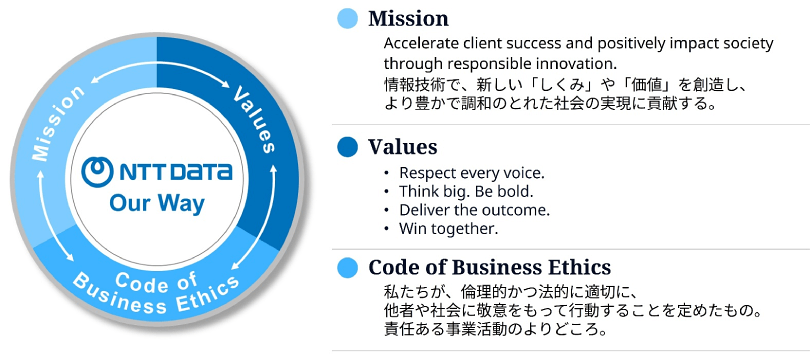 Mission

Values

Code of Business Ethics

NTT DATA
Our Way

Mission
Accelerate client success and positively impact society through responsible innovation.
情報技術で、新しい「しくみ」や「価値」を創造し、より豊かで調和のとれた社会の実現に貢献する。

Values
• Respect every voice.
• Think big. Be bold.
• Deliver the outcome.
• Win together.

Code of Business Ethics
私たちが、倫理的かつ法的に適切に、他者や社会に敬意をもって行動することを定めたもの。責任ある事業活動のよりどころ。